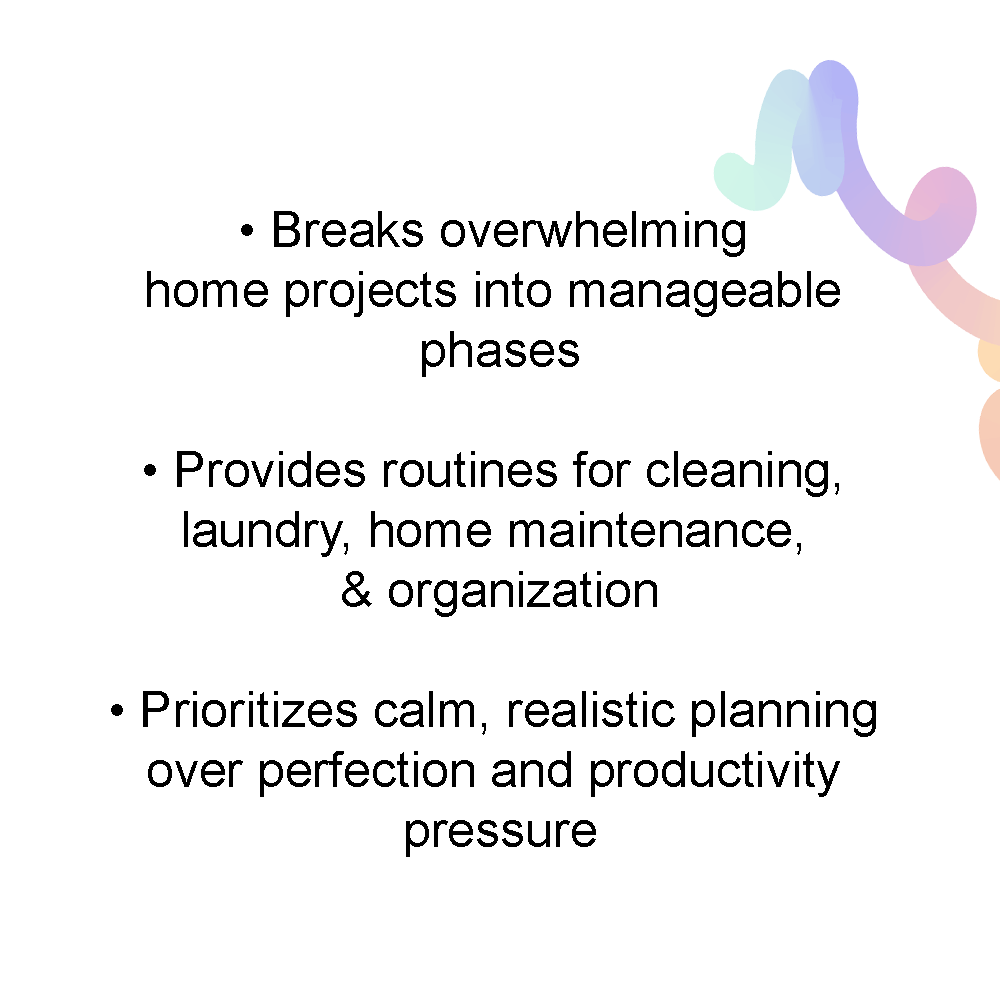 • Breaks overwhelming home projects into manageable phases

• Provides routines for cleaning, laundry, home maintenance, & organization

• Prioritizes calm, realistic planning over perfection and productivity pressure